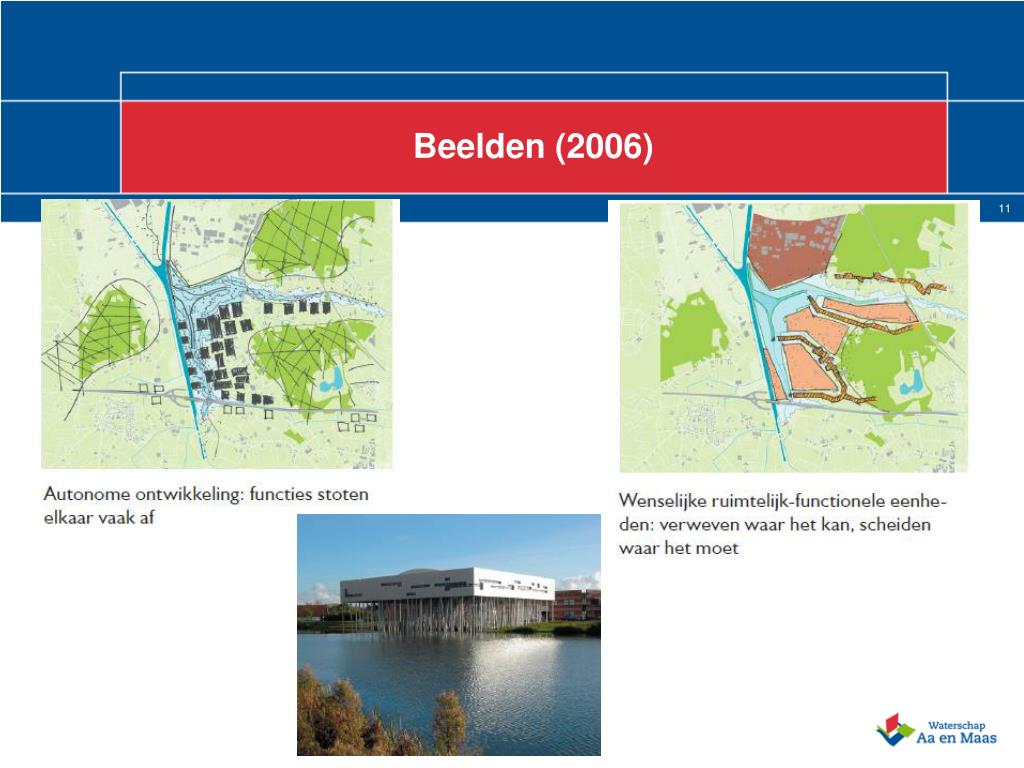 Beelden (2006)

11

Autonome ontwikkeling: functies stoten elkaar vaak af

Wenselijke ruimtelijk-functionele eenheden: verweven waar het kan, scheiden waar het moet

Waterschap Aa en Maas